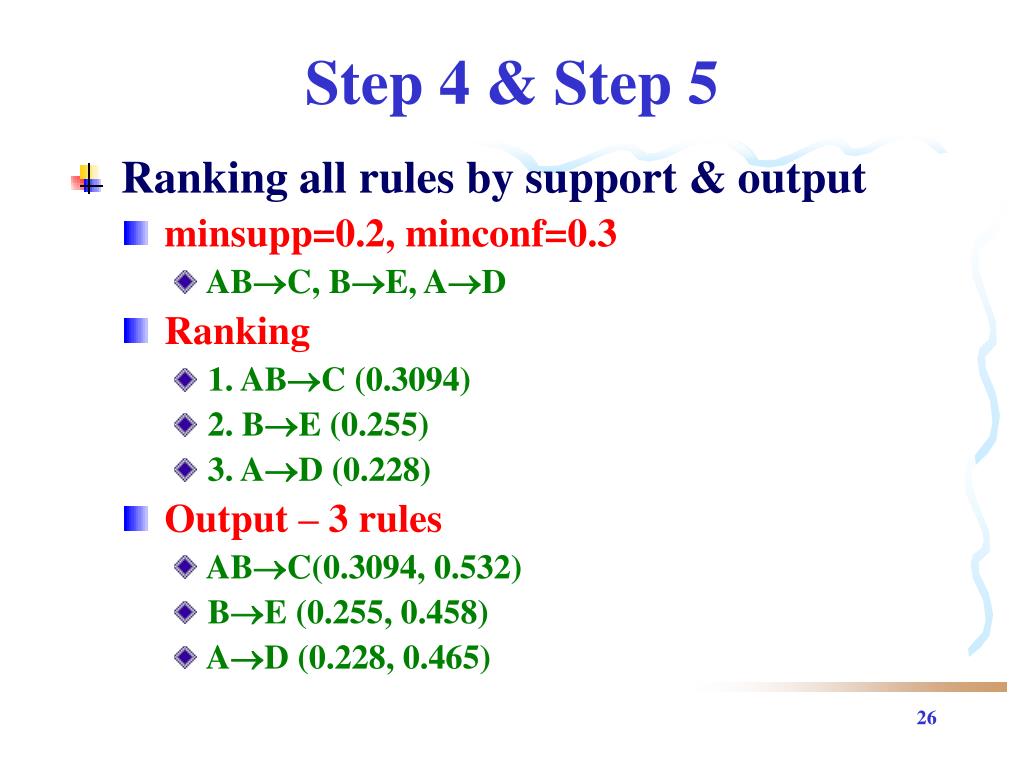 Step 4 & Step 5

Ranking all rules by support & output

minsupp=0.2, minconf=0.3

AB$\rightarrow$C, B$\rightarrow$E, A$\rightarrow$D

Ranking

1. AB$\rightarrow$C (0.3094)

2. B$\rightarrow$E (0.255)

3. A$\rightarrow$D (0.228)

Output – 3 rules

AB$\rightarrow$C(0.3094, 0.532)

B$\rightarrow$E (0.255, 0.458)

A$\rightarrow$D (0.228, 0.465)

26